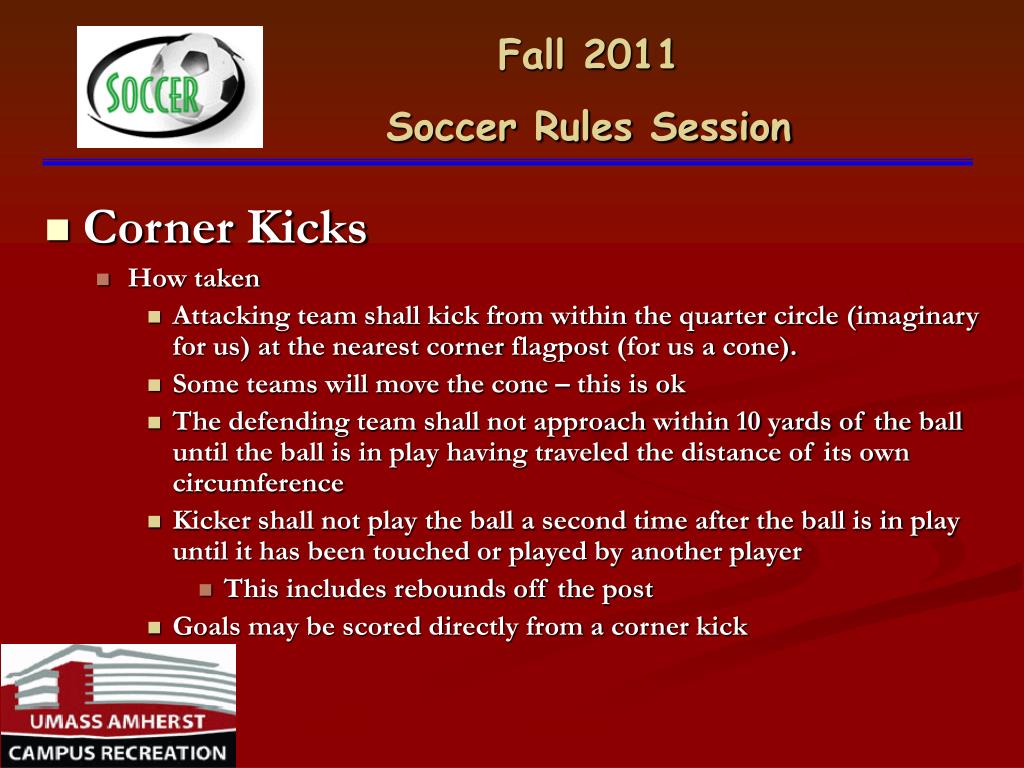 SOCCER

Fall 2011

Soccer Rules Session

Corner Kicks

How taken

Attacking team shall kick from within the quarter circle (imaginary for us) at the nearest corner flagpost (for us a cone).

Some teams will move the cone – this is ok

The defending team shall not approach within 10 yards of the ball until the ball is in play having traveled the distance of its own circumference

Kicker shall not play the ball a second time after the ball is in play until it has been touched or played by another player

This includes rebounds off the post

Goals may be scored directly from a corner kick

UMASS AMHERST
CAMPUS RECREATION